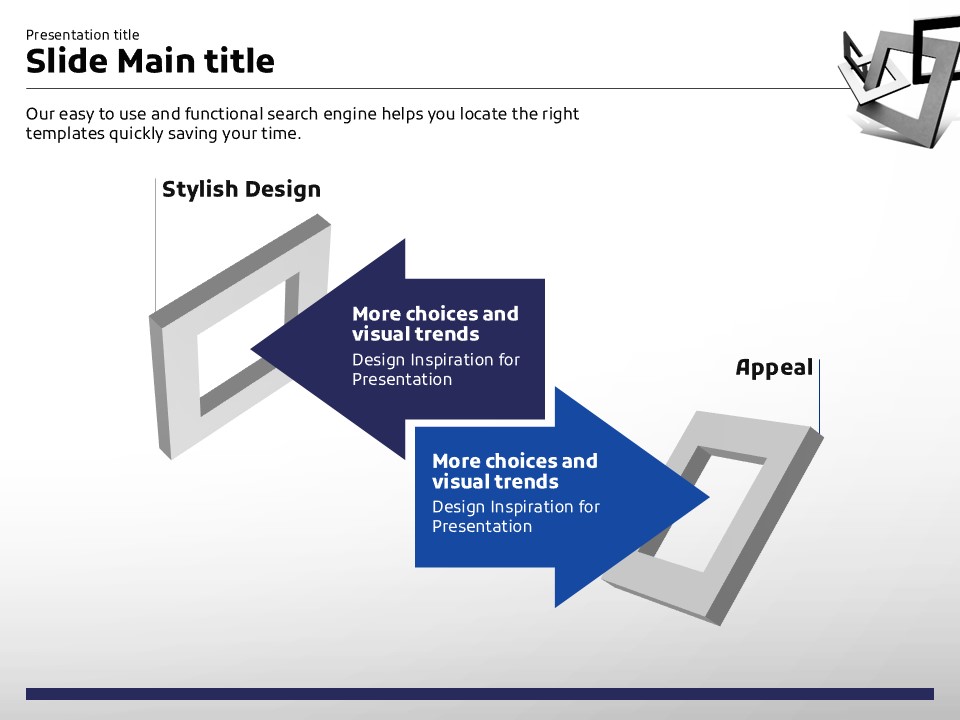 Presentation title

Slide Main title

Our easy to use and functional search engine helps you locate the right templates quickly saving your time.

Stylish Design

More choices and visual trends

Design Inspiration for Presentation

Appeal

More choices and visual trends

Design Inspiration for Presentation